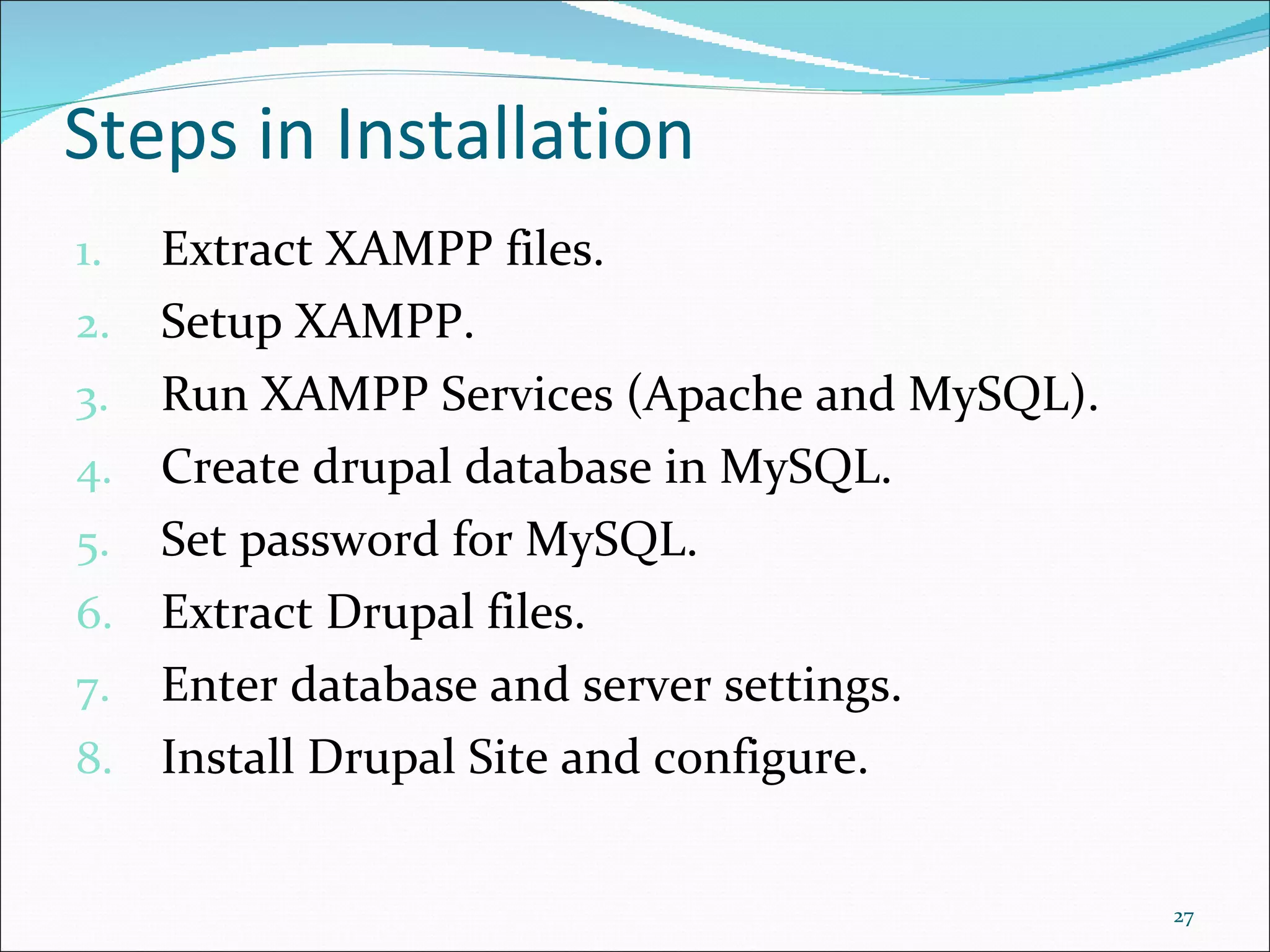 Steps in Installation

1. Extract XAMPP files.
2. Setup XAMPP.
3. Run XAMPP Services (Apache and MySQL).
4. Create drupal database in MySQL.
5. Set password for MySQL.
6. Extract Drupal files.
7. Enter database and server settings.
8. Install Drupal Site and configure.

27